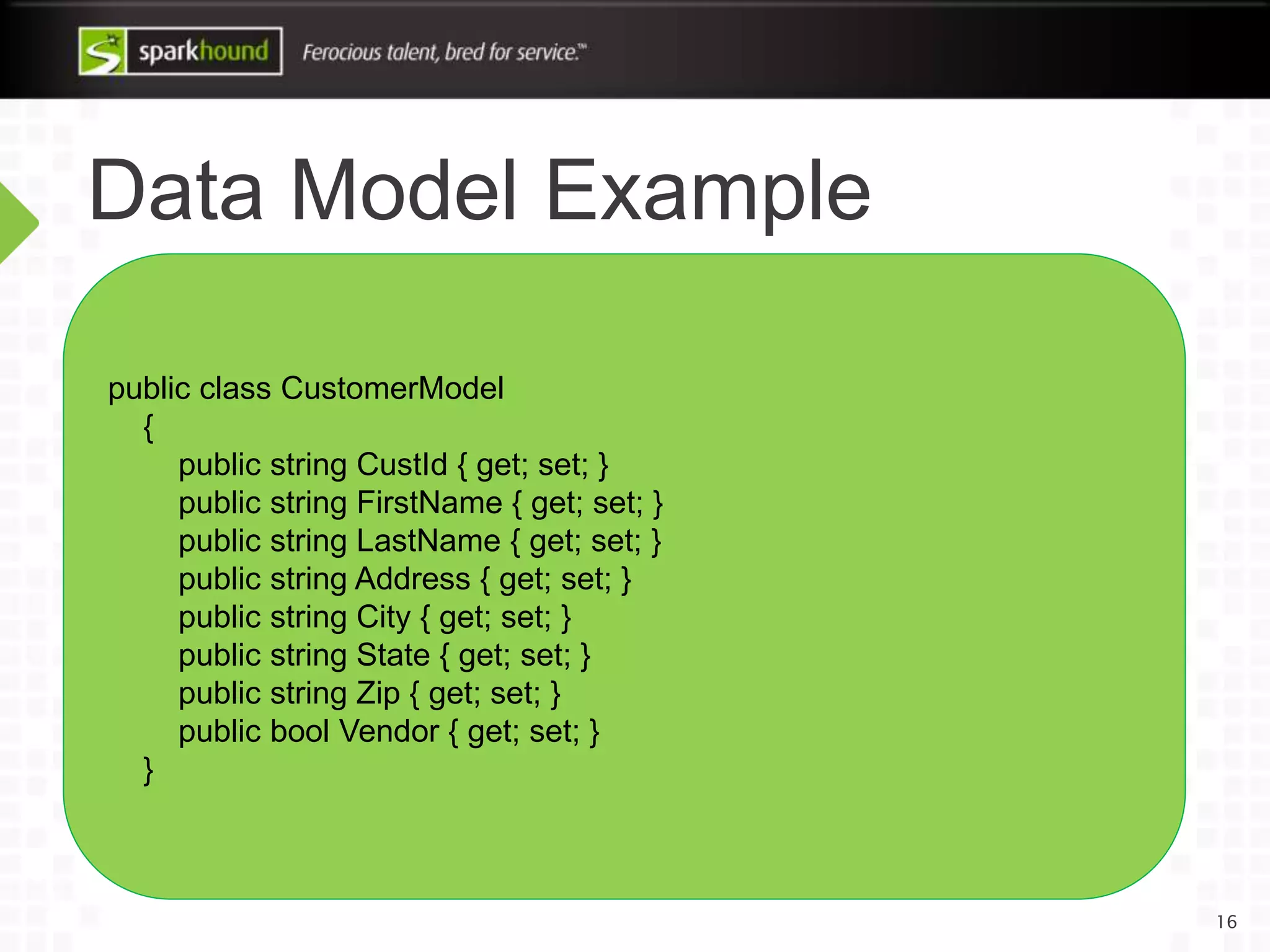 sparkhound Ferocious talent, bred for service.™

Data Model Example

public class CustomerModel
{
public string CustId { get; set; }
public string FirstName { get; set; }
public string LastName { get; set; }
public string Address { get; set; }
public string City { get; set; }
public string State { get; set; }
public string Zip { get; set; }
public bool Vendor { get; set; }
}

16